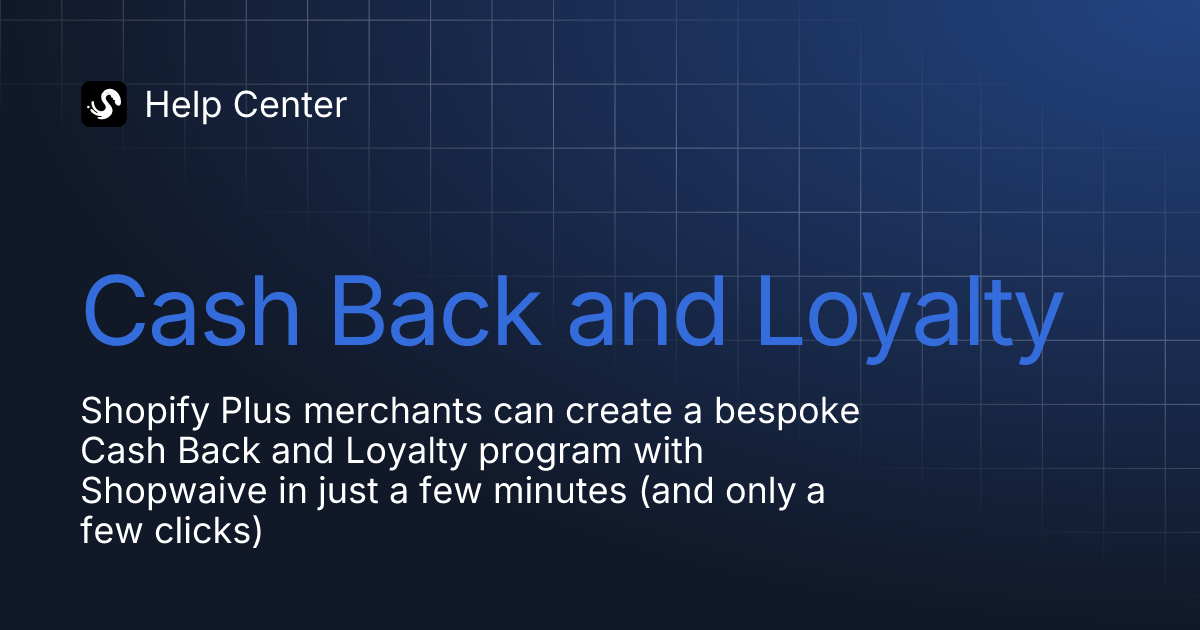 Help Center

Cash Back and Loyalty

Shopify Plus merchants can create a bespoke Cash Back and Loyalty program with Shopwaive in just a few minutes (and only a few clicks)